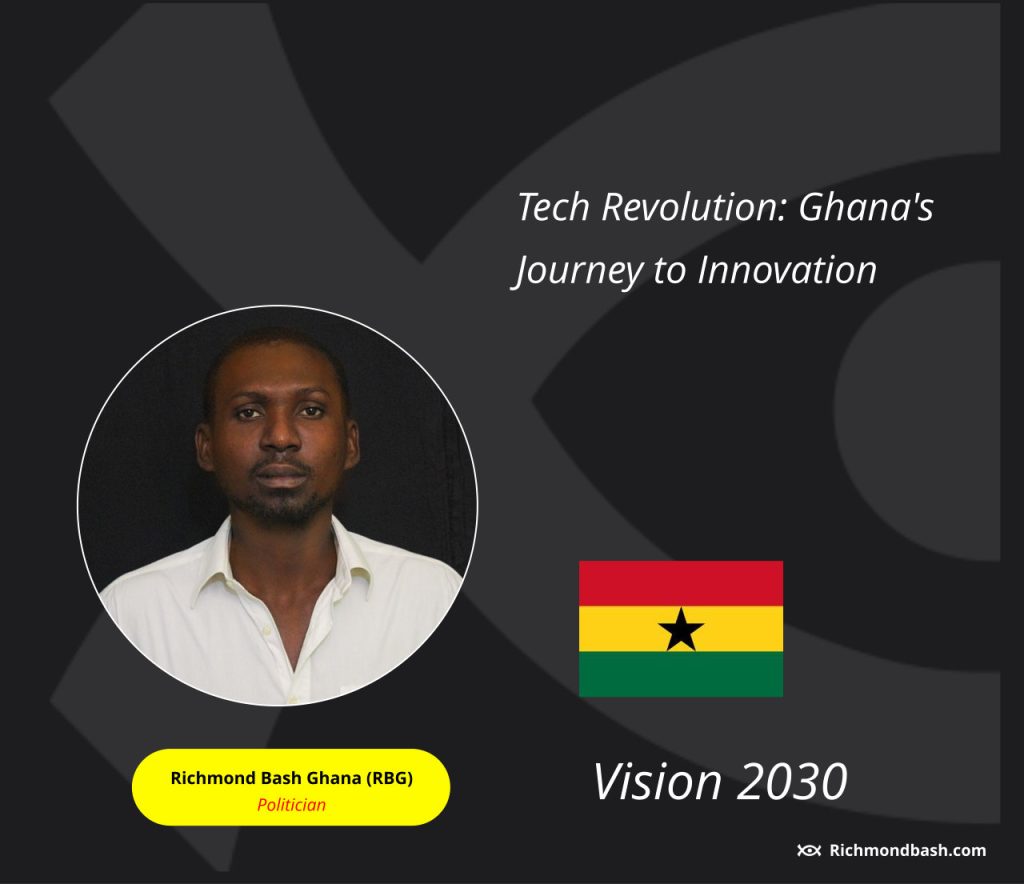 Tech Revolution: Ghana's Journey to Innovation

Richmond Bash Ghana (RBG)
Politician

Vision 2030

Richmondbash.com